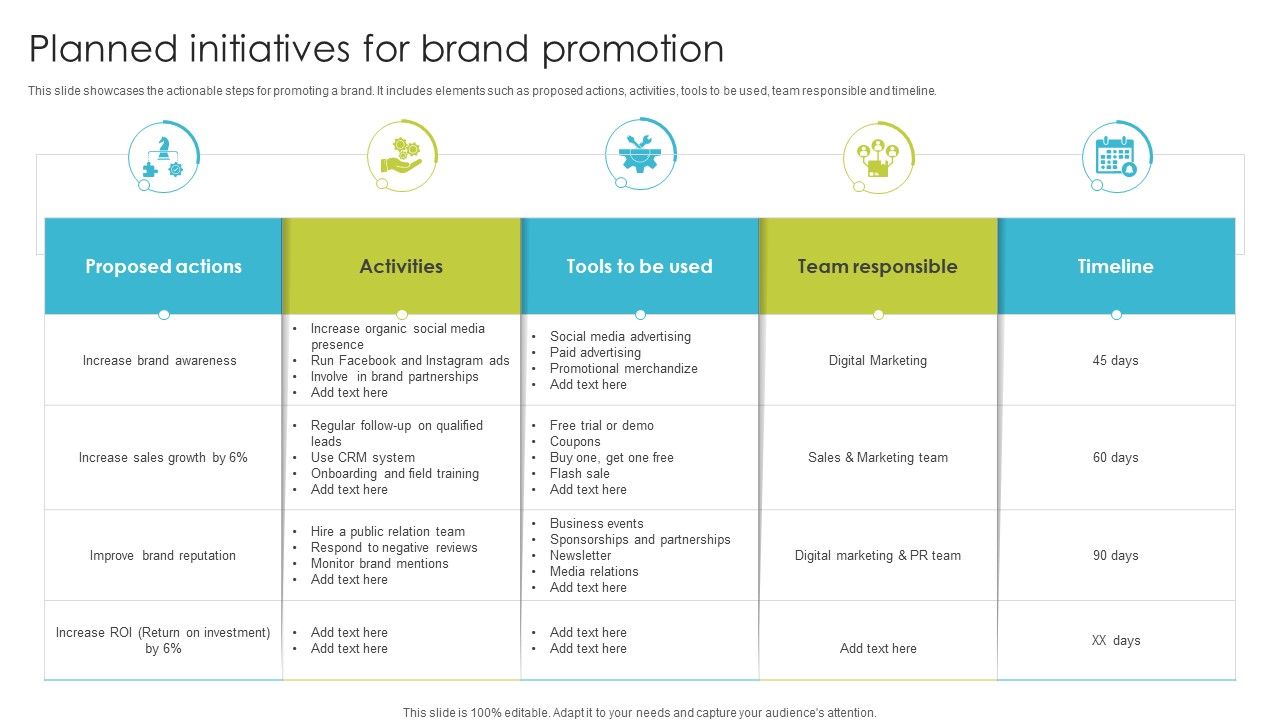 Planned initiatives for brand promotion

This slide showcases the actionable steps for promoting a brand. It includes elements such as proposed actions, activities, tools to be used, team responsible and timeline.

| Proposed actions | Activities | Tools to be used | Team responsible | Timeline |
|---|---|---|---|---|
| Increase brand awareness | • Increase organic social media presence • Run Facebook and Instagram ads • Involve in brand partnerships • Add text here | • Social media advertising • Paid advertising • Promotional merchandize • Add text here | Digital Marketing | 45 days |
| Increase sales growth by 6% | • Regular follow-up on qualified leads • Use CRM system • Onboarding and field training • Add text here | • Free trial or demo • Coupons • Buy one, get one free • Flash sale • Add text here | Sales & Marketing team | 60 days |
| Improve brand reputation | • Hire a public relation team • Respond to negative reviews • Monitor brand mentions • Add text here | • Business events • Sponsorships and partnerships • Newsletter • Media relations • Add text here | Digital marketing & PR team | 90 days |
| Increase ROI (Return on investment) by 6% | • Add text here • Add text here | • Add text here • Add text here | Add text here | XX days |

This slide is 100% editable. Adapt it to your needs and capture your audience's attention.